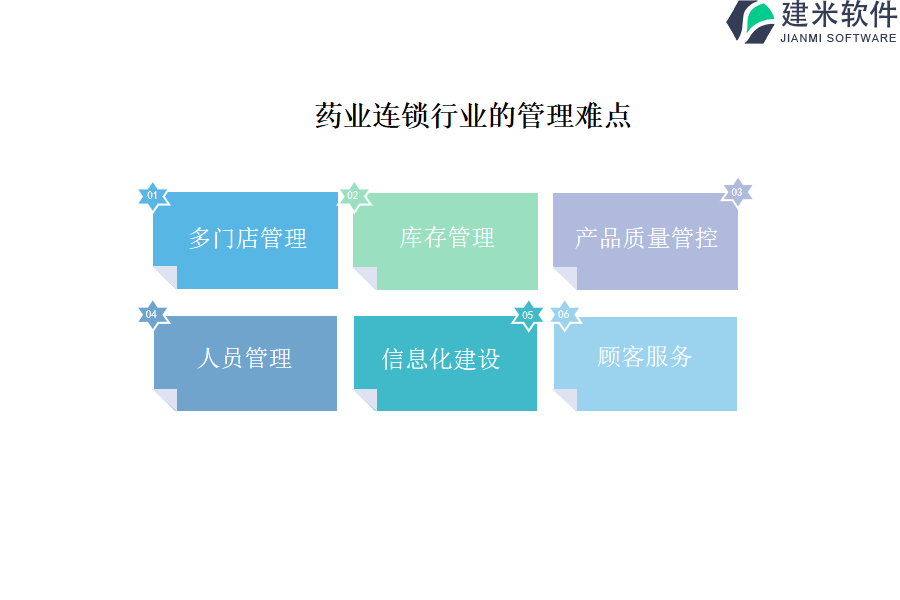 建米软件
JIANMI SOFTWARE

药业连锁行业的管理难点

01
多门店管理

02
库存管理

03
产品质量管控

04
人员管理

05
信息化建设

06
顾客服务